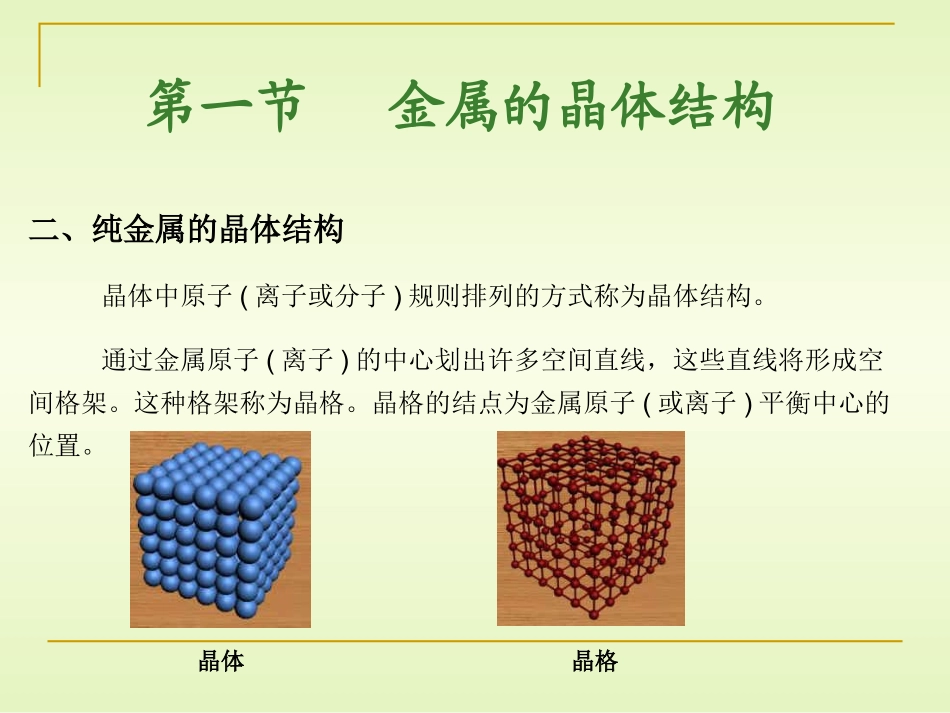 第一节　金属的晶体结构

二、纯金属的晶体结构

晶体中原子 ( 离子或分子 ) 规则排列的方式称为晶体结构。

通过金属原子 ( 离子 ) 的中心划出许多空间直线，这些直线将形成空间格架。这种格架称为晶格。晶格的结点为金属原子 ( 或离子 ) 平衡中心的位置。

晶体

晶格